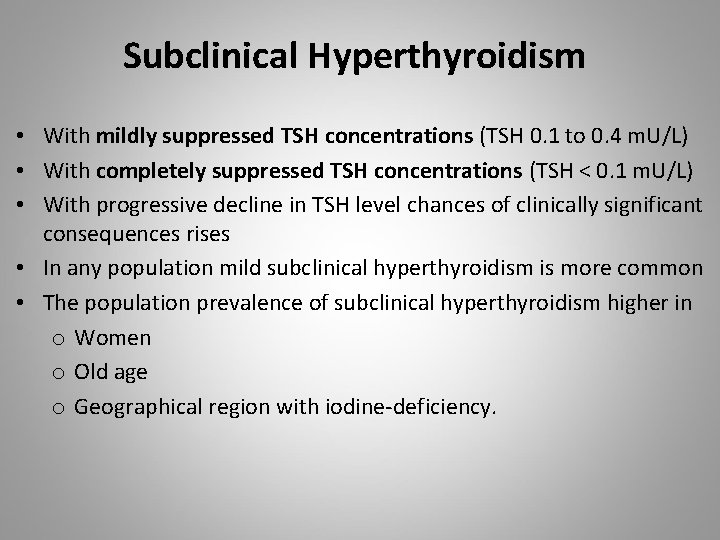 Subclinical Hyperthyroidism

• With mildly suppressed TSH concentrations (TSH 0.1 to 0.4 mU/L)
• With completely suppressed TSH concentrations (TSH < 0.1 mU/L)
• With progressive decline in TSH level chances of clinically significant consequences rises
• In any population mild subclinical hyperthyroidism is more common
• The population prevalence of subclinical hyperthyroidism higher in
 o Women
 o Old age
 o Geographical region with iodine-deficiency.